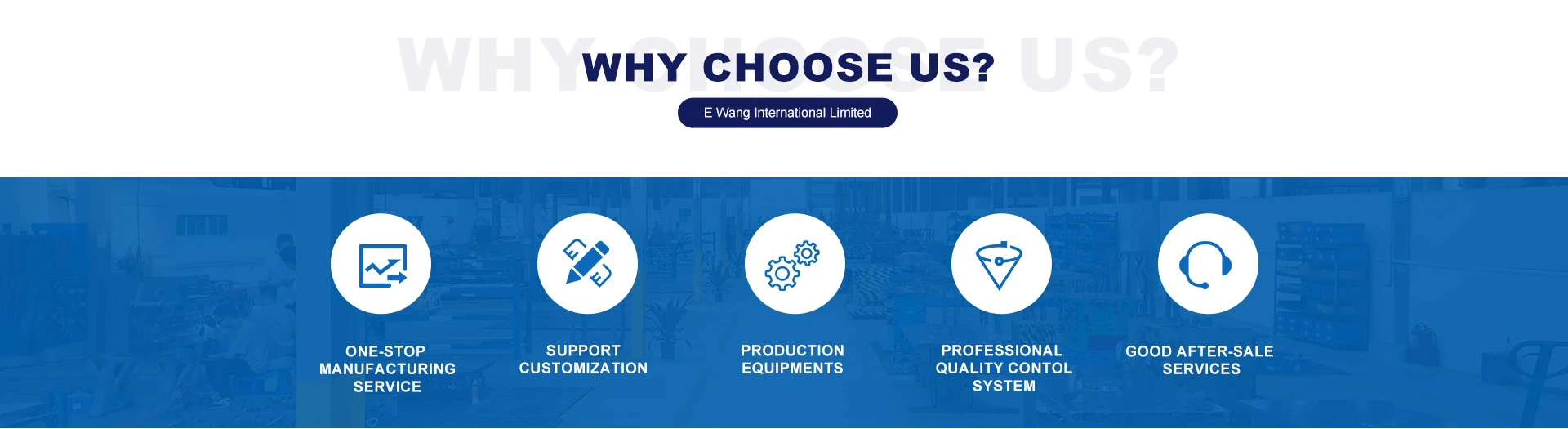 WHY CHOOSE US?

WHY CHOOSE US?

E Wang International Limited

ONE-STOP MANUFACTURING SERVICE

SUPPORT CUSTOMIZATION

PRODUCTION EQUIPMENTS

PROFESSIONAL QUALITY CONTOL SYSTEM

GOOD AFTER-SALE SERVICES